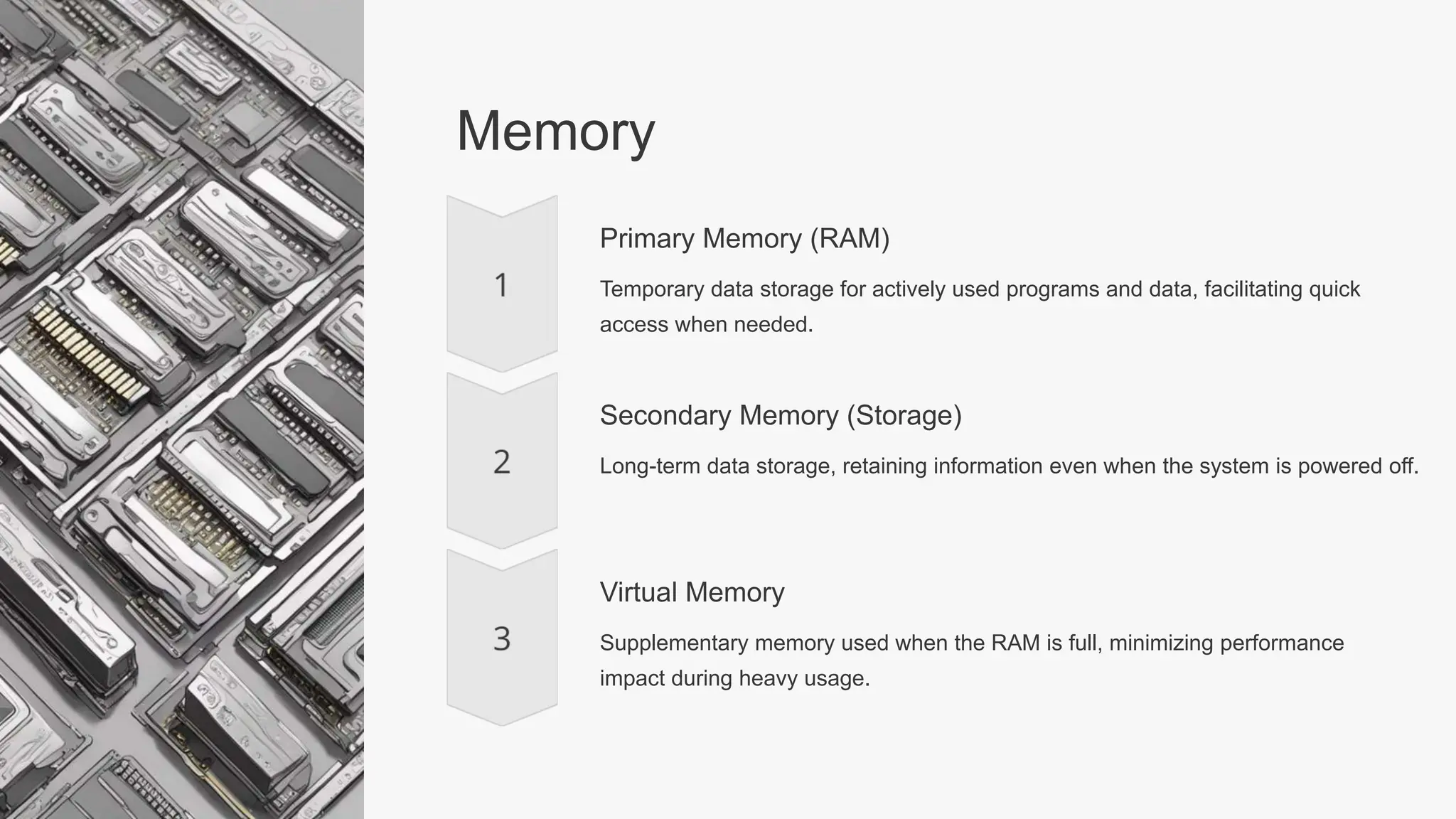 Memory

1

Primary Memory (RAM)

Temporary data storage for actively used programs and data, facilitating quick access when needed.

2

Secondary Memory (Storage)

Long-term data storage, retaining information even when the system is powered off.

3

Virtual Memory

Supplementary memory used when the RAM is full, minimizing performance impact during heavy usage.